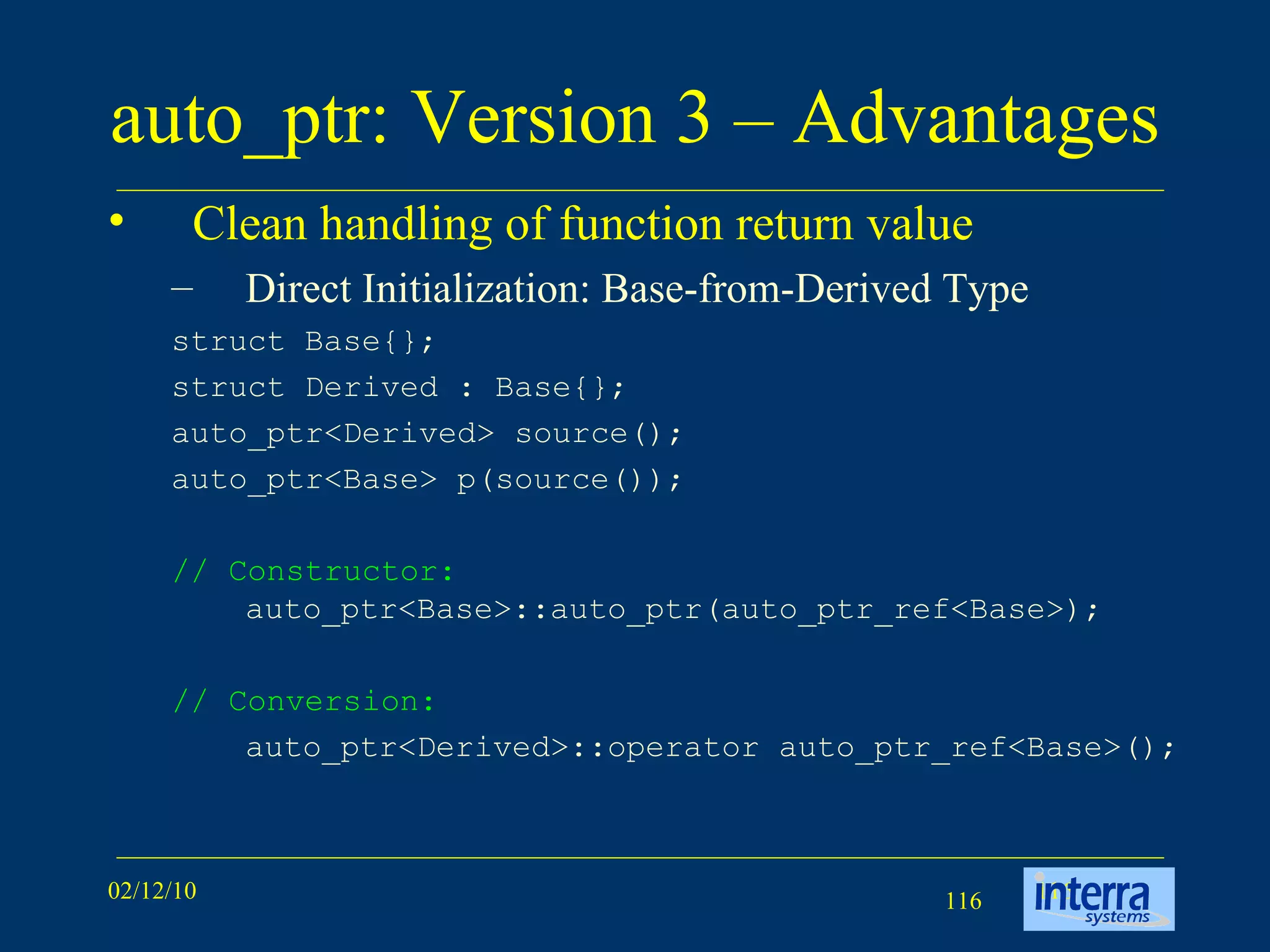 auto_ptr: Version 3 – Advantages

• Clean handling of function return value

– Direct Initialization: Base-from-Derived Type

struct Base{};
struct Derived : Base{};
auto_ptr<Derived> source();
auto_ptr<Base> p(source());

// Constructor:
auto_ptr<Base>::auto_ptr(auto_ptr_ref<Base>);

// Conversion:
auto_ptr<Derived>::operator auto_ptr_ref<Base>();

02/12/10

116

interra systems